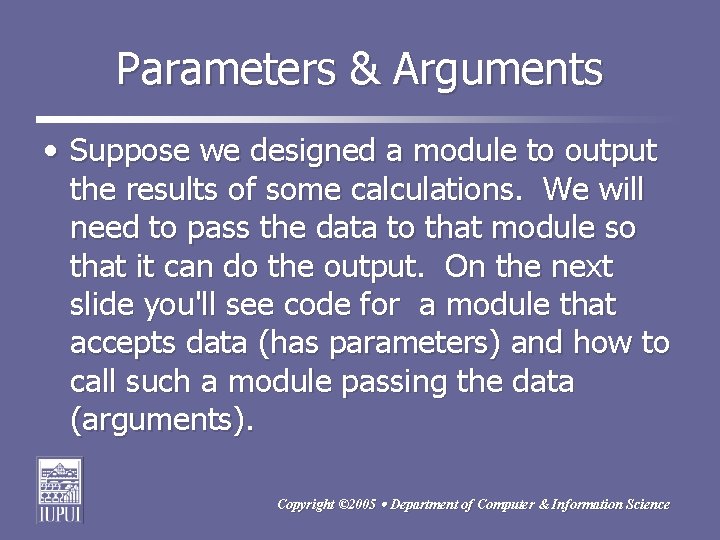 Parameters & Arguments

• Suppose we designed a module to output the results of some calculations. We will need to pass the data to that module so that it can do the output. On the next slide you'll see code for a module that accepts data (has parameters) and how to call such a module passing the data (arguments).

IUPUI

Copyright ©2005 • Department of Computer & Information Science